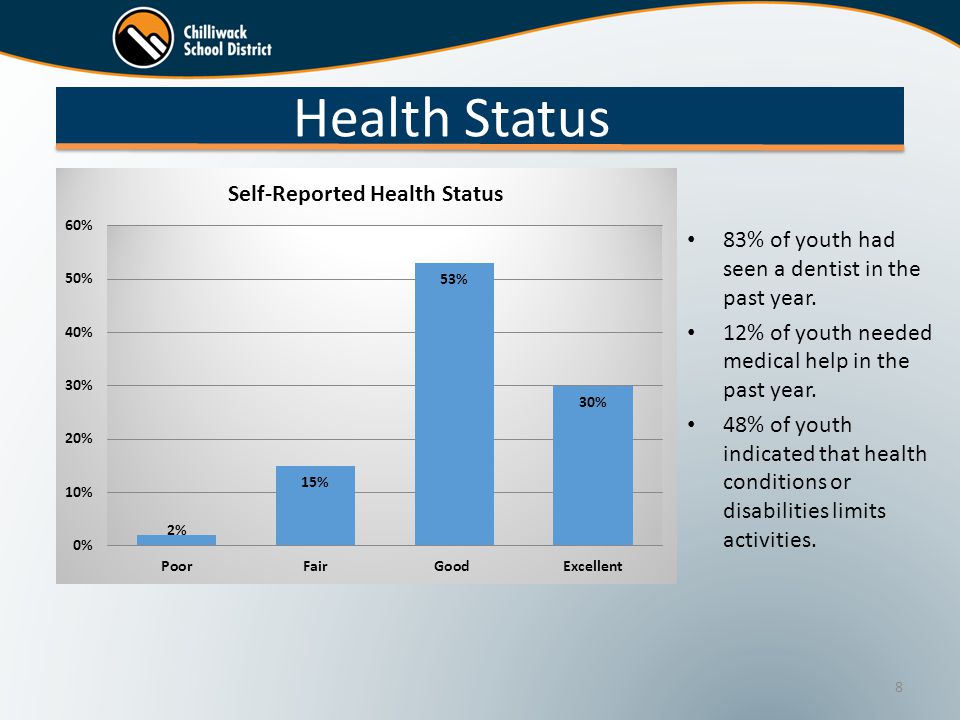 Chilliwack School District

Health Status

Self-Reported Health Status

60%
50%
40%
30%
20%
10%
0%

2%
15%
53%
30%

Poor
Fair
Good
Excellent

• 83% of youth had seen a dentist in the past year.
• 12% of youth needed medical help in the past year.
• 48% of youth indicated that health conditions or disabilities limits activities.

8